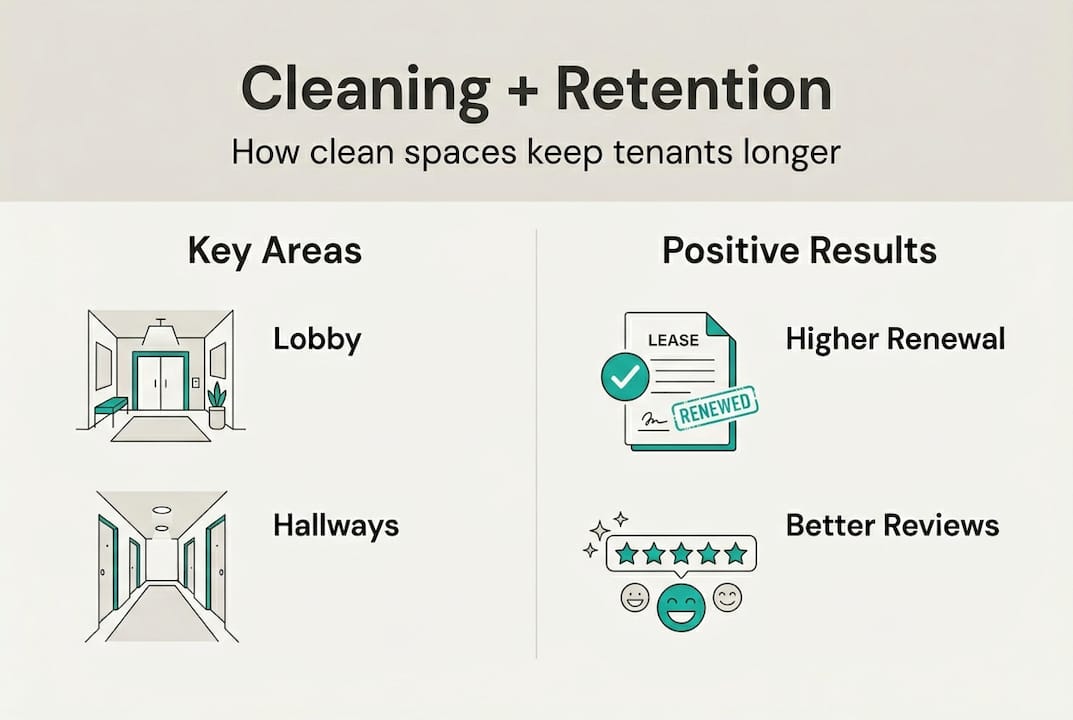 Cleaning + Retention

How clean spaces keep tenants longer

Key Areas

Lobby

Hallways

Positive Results

LEASE

RENEWED

Higher Renewal

Better Reviews